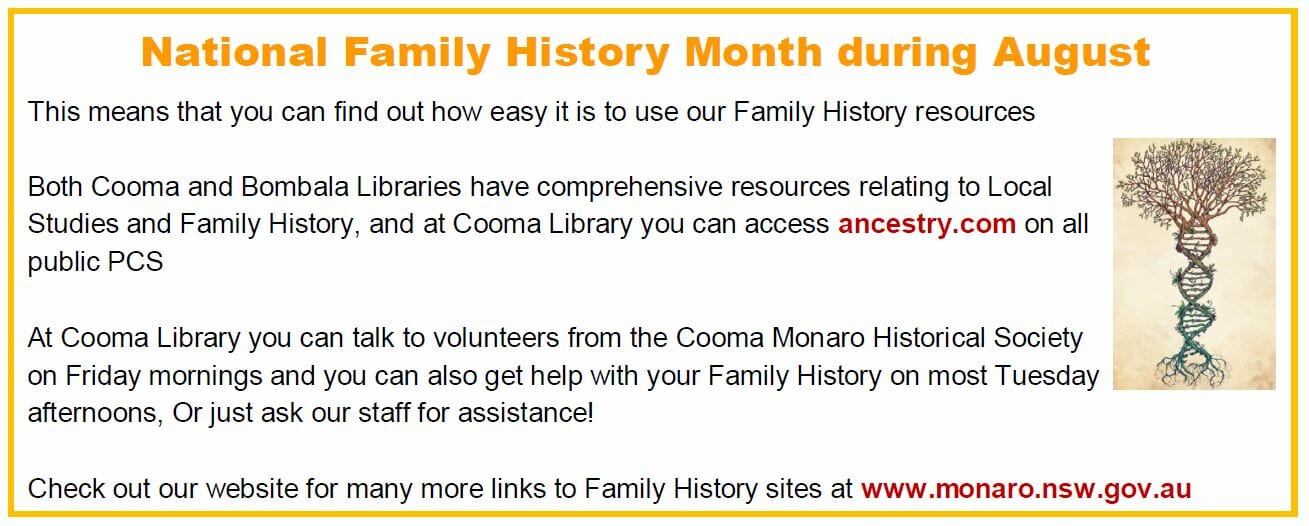 National Family History Month during August

This means that you can find out how easy it is to use our Family History resources

Both Cooma and Bombala Libraries have comprehensive resources relating to Local Studies and Family History, and at Cooma Library you can access ancestry.com on all public PCS

At Cooma Library you can talk to volunteers from the Cooma Monaro Historical Society on Friday mornings and you can also get help with your Family History on most Tuesday afternoons, Or just ask our staff for assistance!

Check out our website for many more links to Family History sites at www.monaro.nsw.gov.au